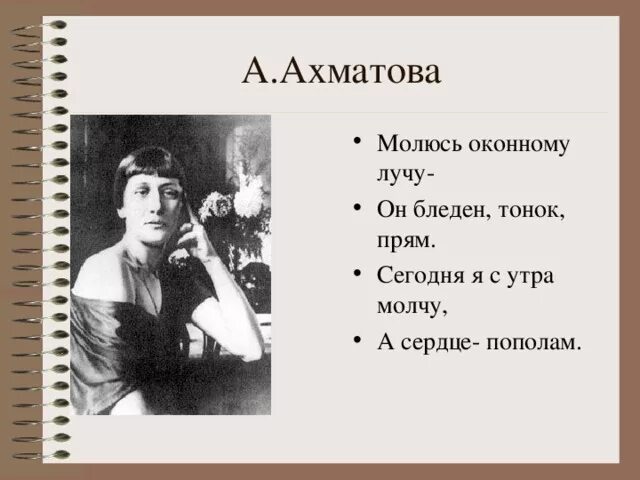 А.Ахматова

• Молюсь оконному лучу-
• Он бледен, тонок, прям.
• Сегодня я с утра молчу,
• А сердце- пополам.